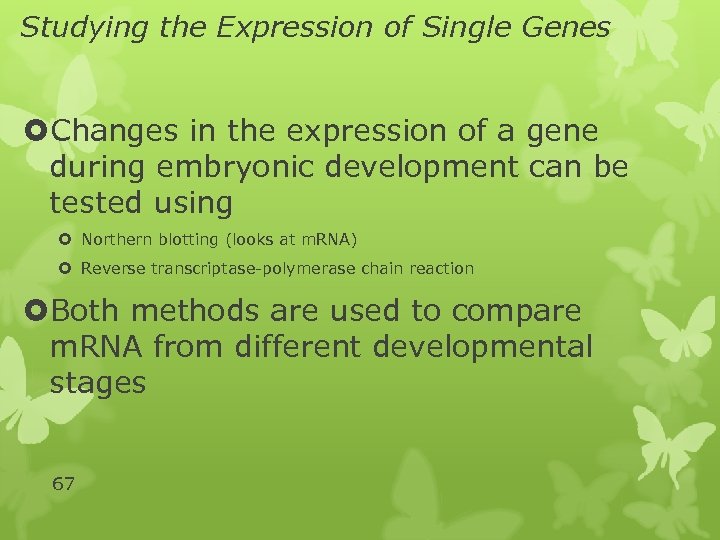 Studying the Expression of Single Genes

Changes in the expression of a gene during embryonic development can be tested using

Northern blotting (looks at mRNA)

Reverse transcriptase-polymerase chain reaction

Both methods are used to compare mRNA from different developmental stages

67